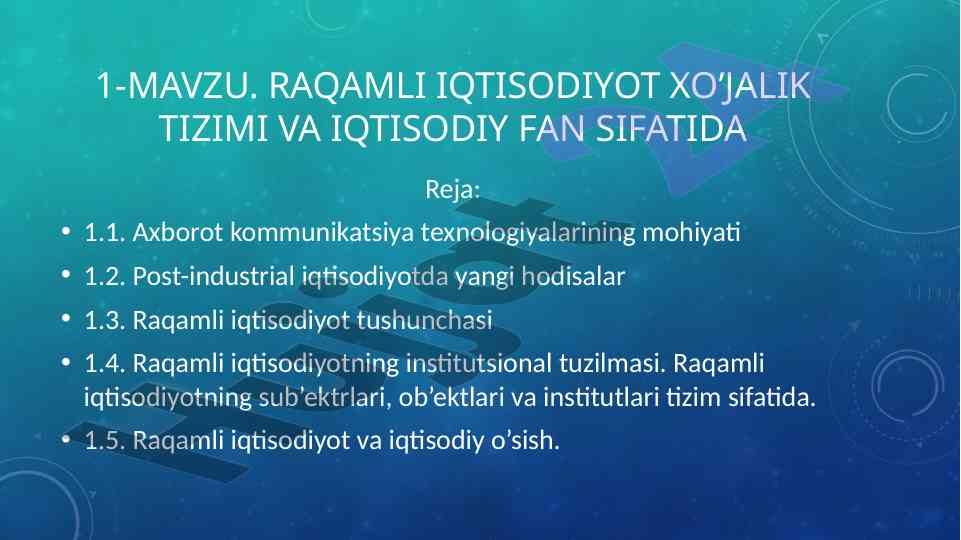 1-MAVZU. RAQAMLI IQTISODIYOT XO’JALIK TIZIMI VA IQTISODIY FAN SIFATIDA

Reja:

• 1.1. Axborot kommunikatsiya texnologiyalarining mohiyati
• 1.2. Post-industrial iqtisodiyotda yangi hodisalar
• 1.3. Raqamli iqtisodiyot tushunchasi
• 1.4. Raqamli iqtisodiyotning institutsional tuzilmasi. Raqamli iqtisodiyotning sub’ektrlari, ob’ektlari va institutlari tizim sifatida.
• 1.5. Raqamli iqtisodiyot va iqtisodiy o’sish.